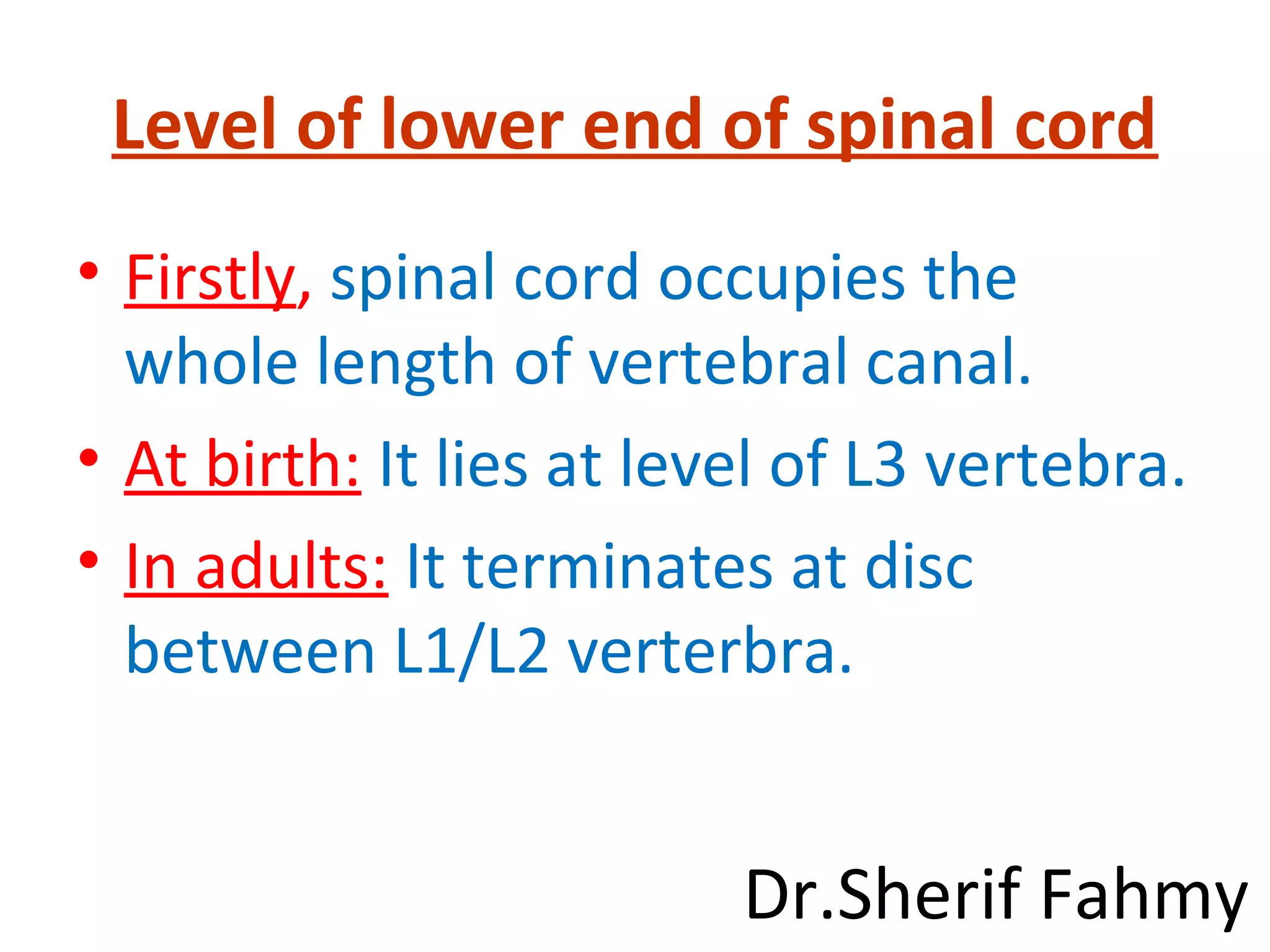 Level of lower end of spinal cord

• Firstly, spinal cord occupies the whole length of vertebral canal.

• At birth: It lies at level of L3 vertebra.

• In adults: It terminates at disc between L1/L2 verterbra.

Dr.Sherif Fahmy